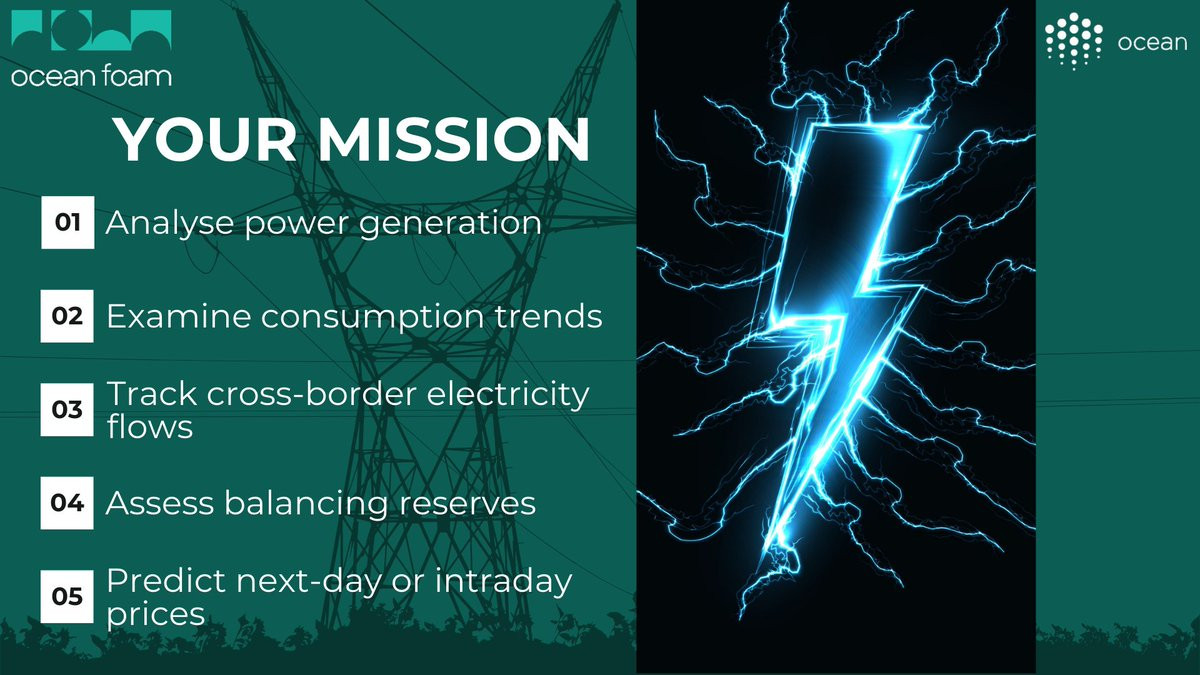 ocean foam

ocean

YOUR MISSION

01 Analyse power generation

02 Examine consumption trends

03 Track cross-border electricity flows

04 Assess balancing reserves

05 Predict next-day or intraday prices